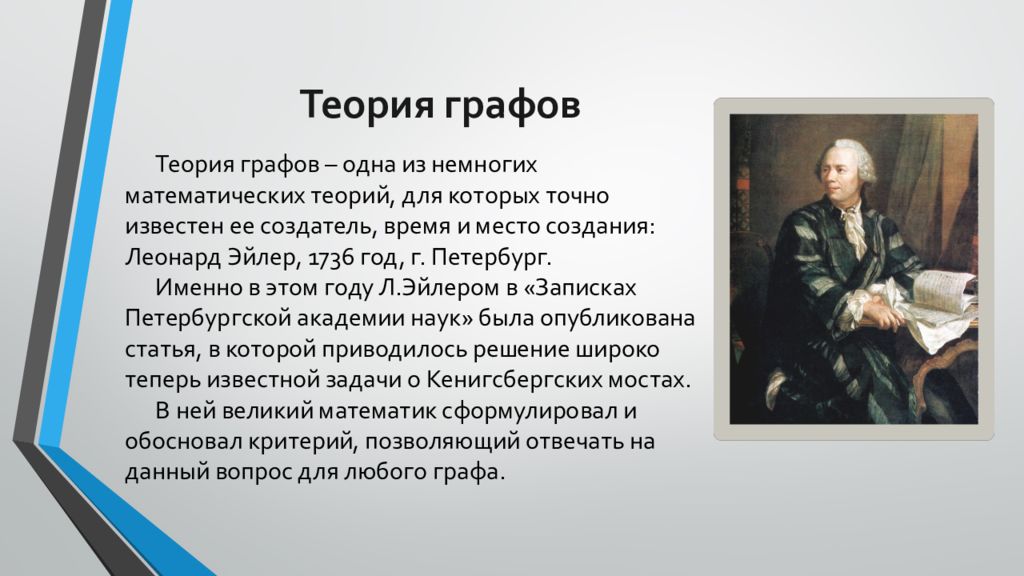 Теория графов

Теория графов – одна из немногих математических теорий, для которых точно известен ее создатель, время и место создания: Леонард Эйлер, 1736 год, г. Петербург.

Именно в этом году Л.Эйлером в «Записках Петербургской академии наук» была опубликована статья, в которой приводилось решение широко теперь известной задачи о Кенигсбергских мостах.

В ней великий математик сформулировал и обосновал критерий, позволяющий отвечать на данный вопрос для любого графа.